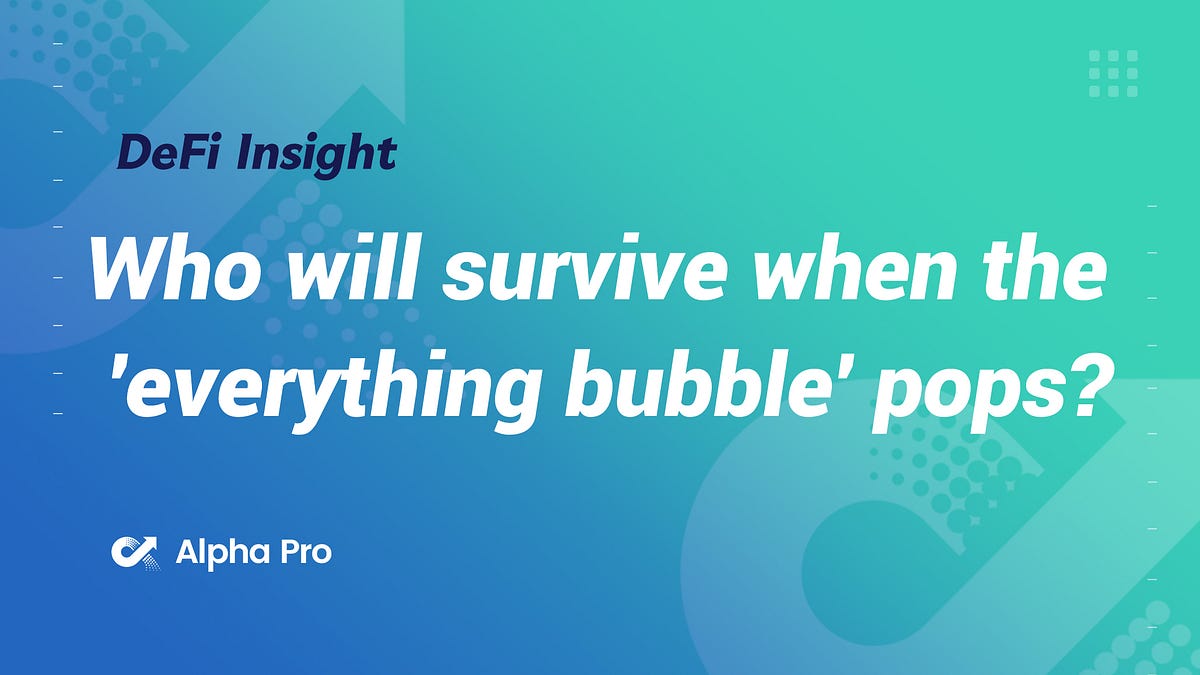 DeFi Insight

Who will survive when the 'everything bubble' pops?

Alpha Pro